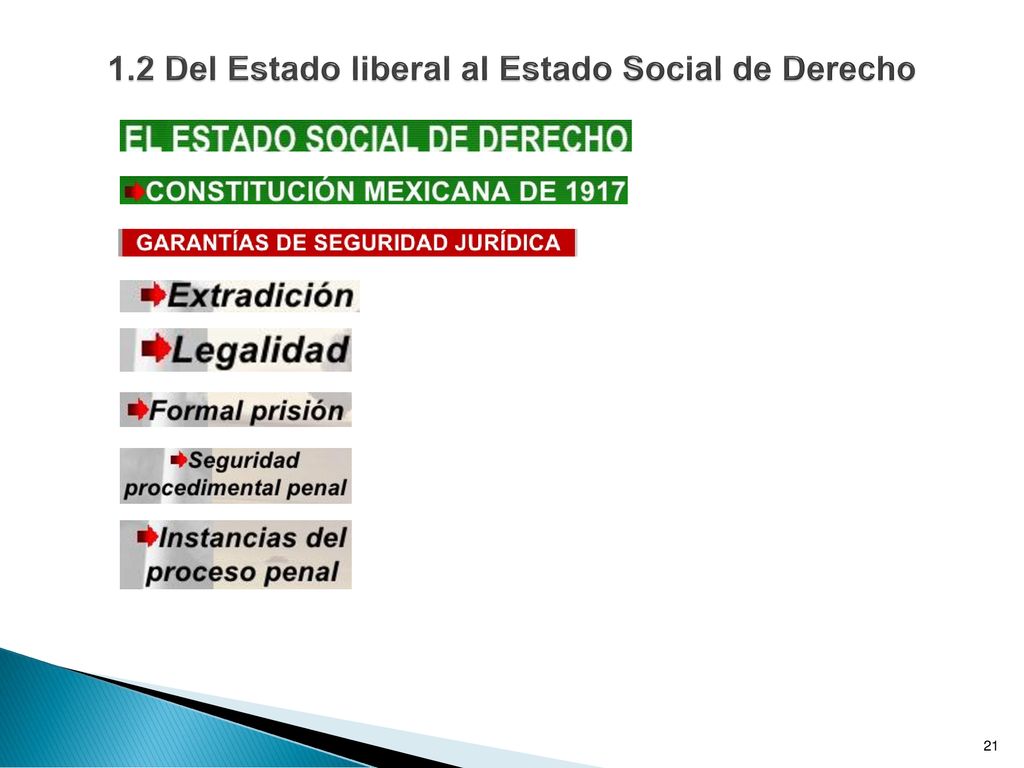 1.2 Del Estado liberal al Estado Social de Derecho

EL ESTADO SOCIAL DE DERECHO

CONSTITUCIÓN MEXICANA DE 1917

GARANTÍAS DE SEGURIDAD JURÍDICA

Extradición

Legalidad

Formal prisión

Seguridad procedimental penal

Instancias del proceso penal

21